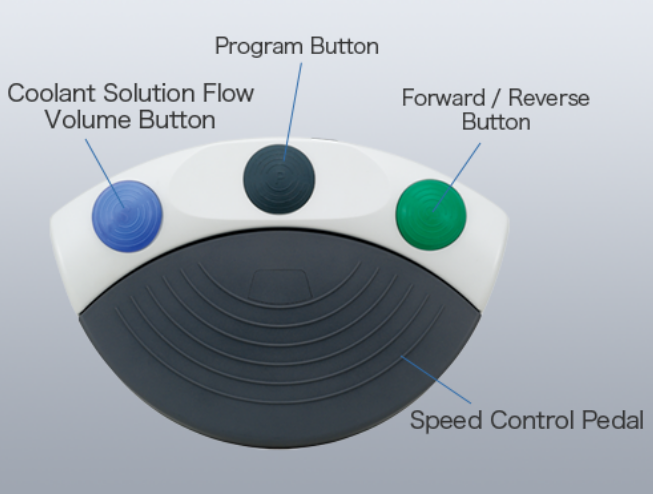 Program Button

Coolant Solution Flow Volume Button

Forward / Reverse Button

Speed Control Pedal